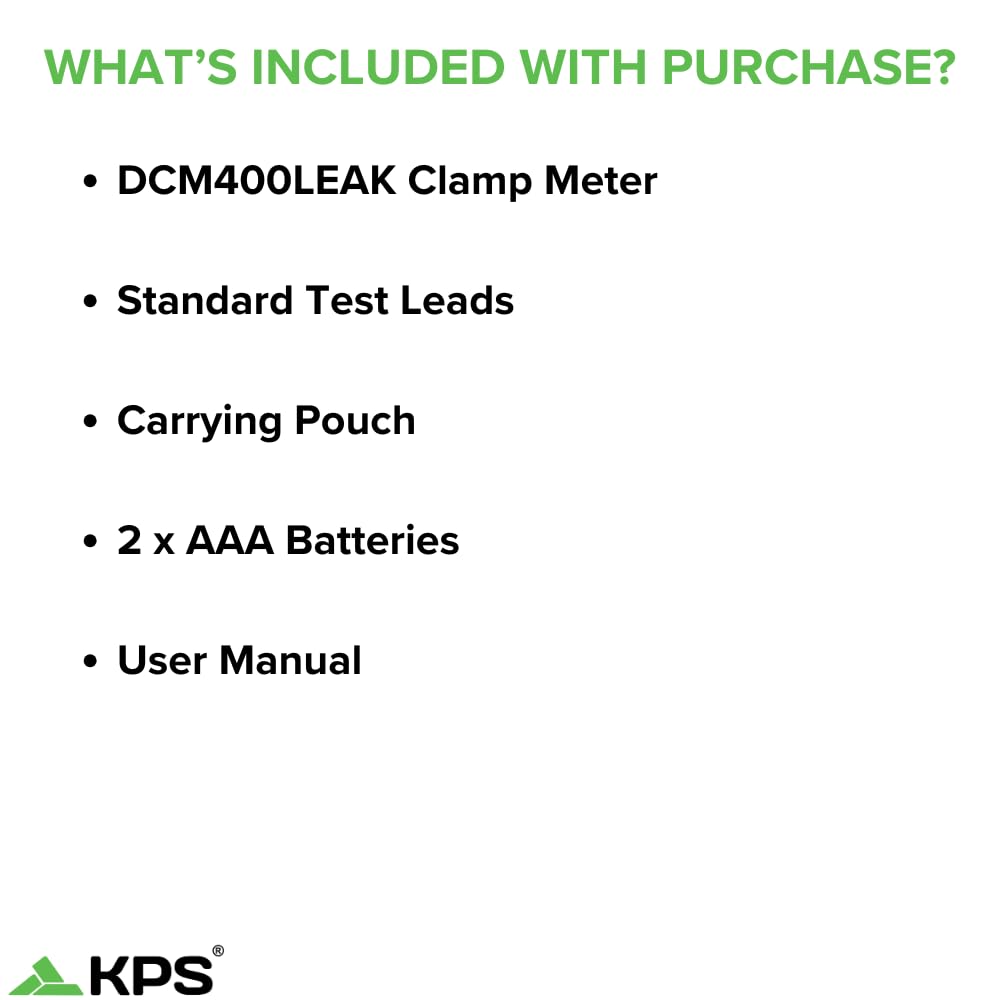 WHAT'S INCLUDED WITH PURCHASE?

• DCM400LEAK Clamp Meter

• Standard Test Leads

• Carrying Pouch

• 2 x AAA Batteries

• User Manual

KPS®